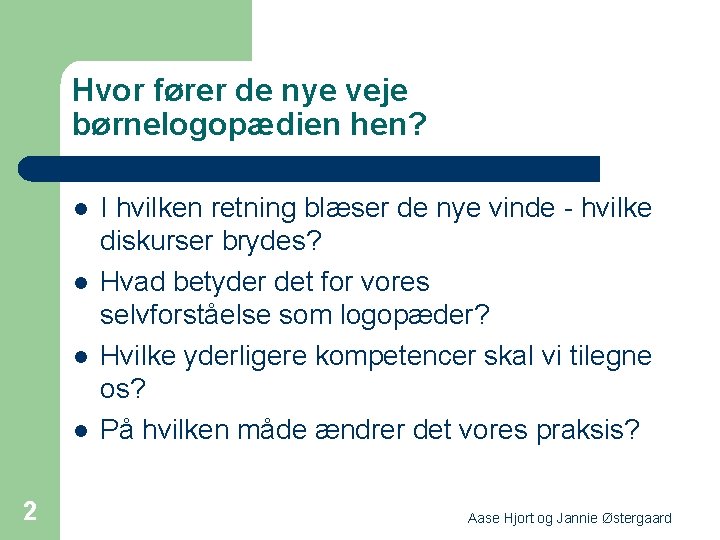 Hvor fører de nye veje børnelogopædien hen?

- I hvilken retning blæser de nye vinde - hvilke diskurser brydes?
- Hvad betyder det for vores selvforståelse som logopæder?
- Hvilke yderligere kompetencer skal vi tilegne os?
- På hvilken måde ændrer det vores praksis?

2

Aase Hjort og Jannie Østergaard